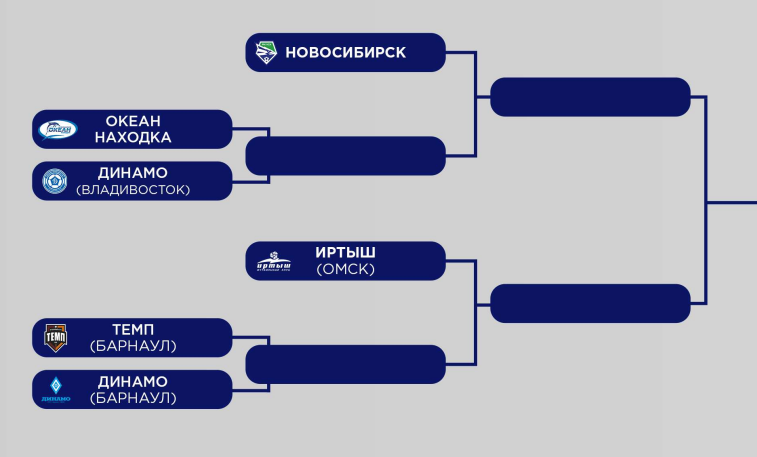 НОВОСИБИРСК

ОКЕАН
НАХОДКА

ДИНАМО
(ВЛАДИВОСТОК)

ИРТЫШ
(ОМСК)

ТЕМП
(БАРНАУЛ)

ДИНАМО
(БАРНАУЛ)